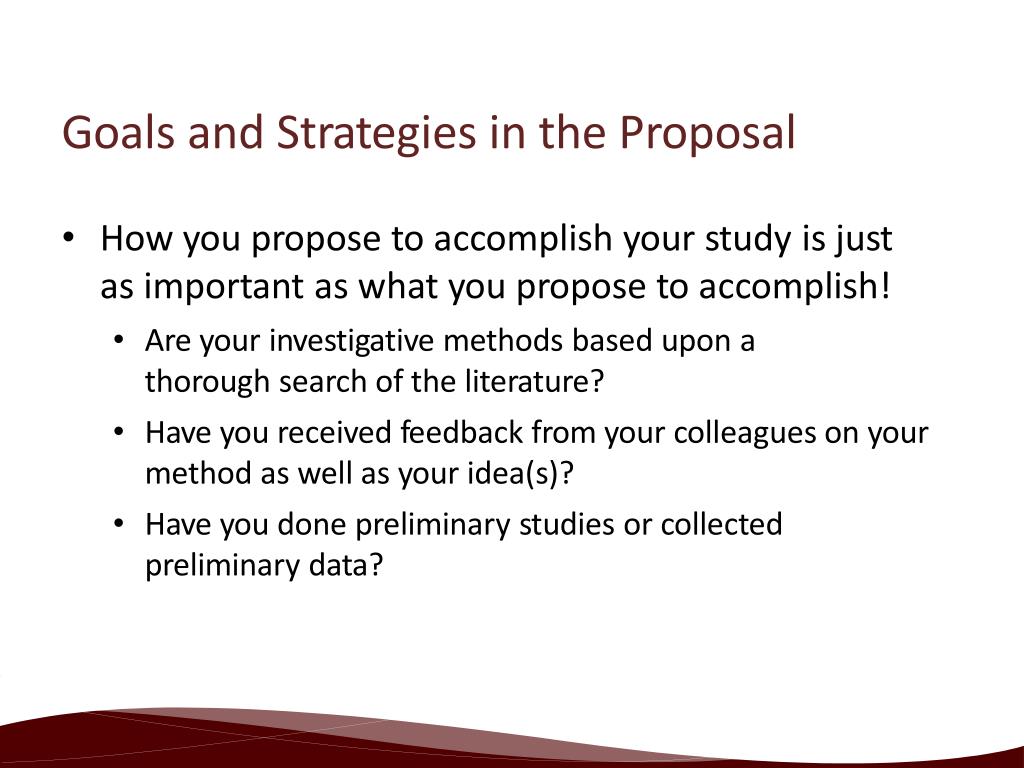 Goals and Strategies in the Proposal

• How you propose to accomplish your study is just as important as what you propose to accomplish!

• Are your investigative methods based upon a thorough search of the literature?

• Have you received feedback from your colleagues on your method as well as your idea(s)?

• Have you done preliminary studies or collected preliminary data?